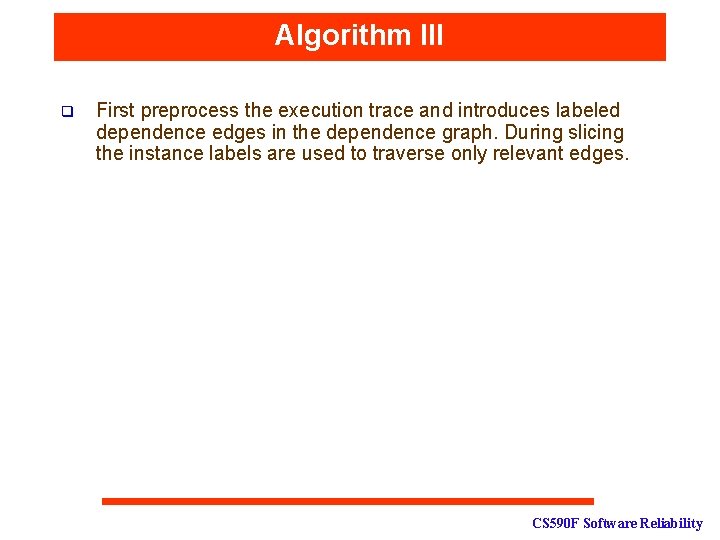 Algorithm III

First preprocess the execution trace and introduces labeled dependence edges in the dependence graph. During slicing the instance labels are used to traverse only relevant edges.

CS590F Software Reliability